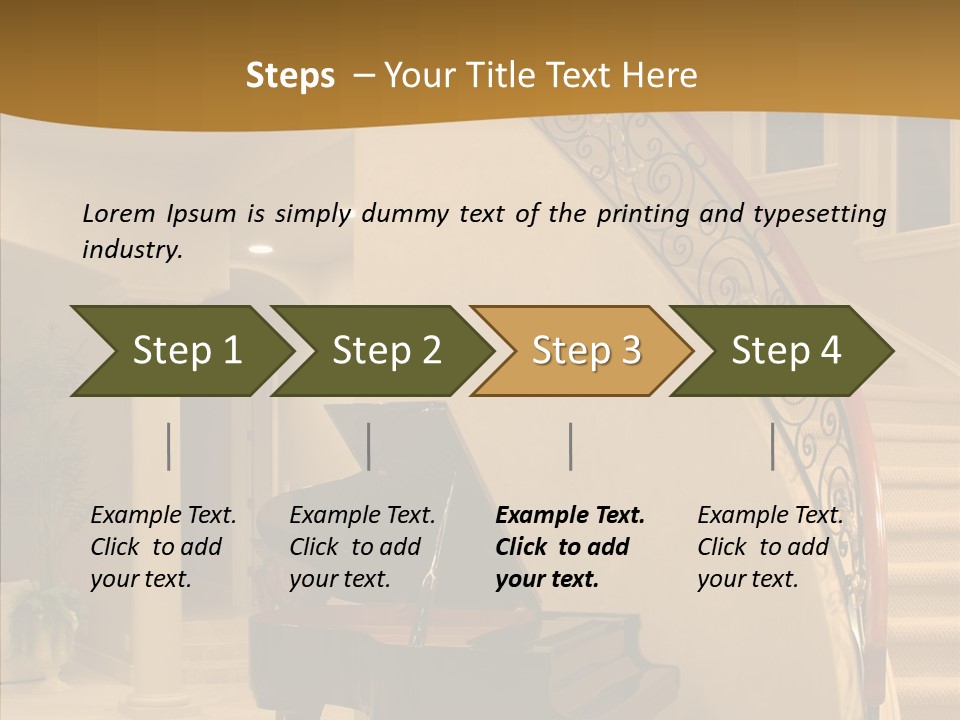 Steps – Your Title Text Here

Lorem Ipsum is simply dummy text of the printing and typesetting industry.

Step 1

Step 2

Step 3

Step 4

Example Text. Click to add your text.

Example Text. Click to add your text.

Example Text. Click to add your text.

Example Text. Click to add your text.